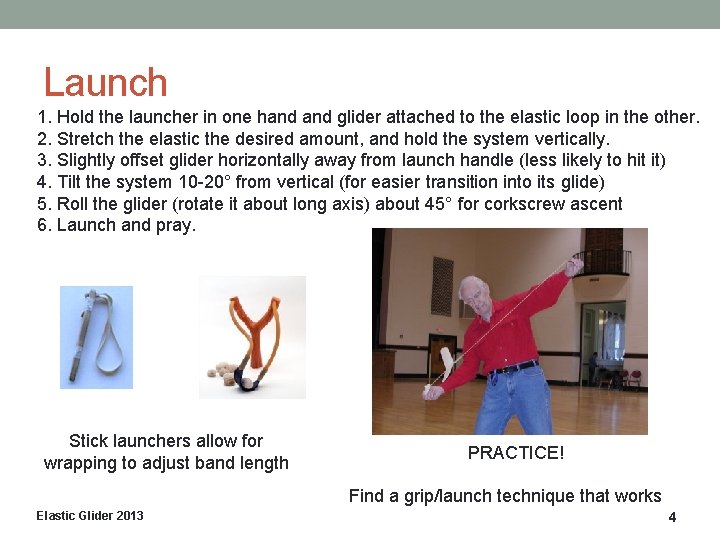 Launch

1. Hold the launcher in one hand and glider attached to the elastic loop in the other.
2. Stretch the elastic the desired amount, and hold the system vertically.
3. Slightly offset glider horizontally away from launch handle (less likely to hit it)
4. Tilt the system 10-20° from vertical (for easier transition into its glide)
5. Roll the glider (rotate it about long axis) about 45° for corkscrew ascent
6. Launch and pray.

Stick launchers allow for wrapping to adjust band length

PRACTICE!

Find a grip/launch technique that works

Elastic Glider 2013

4